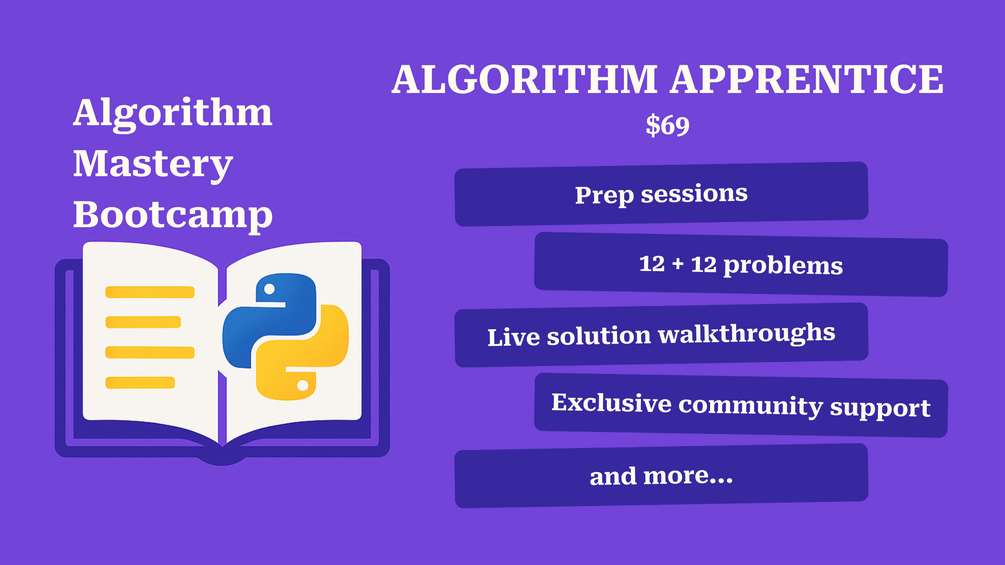 Algorithm Mastery Bootcamp

ALGORITHM APPRENTICE

$69

Prep sessions

12 + 12 problems

Live solution walkthroughs

Exclusive community support

and more...